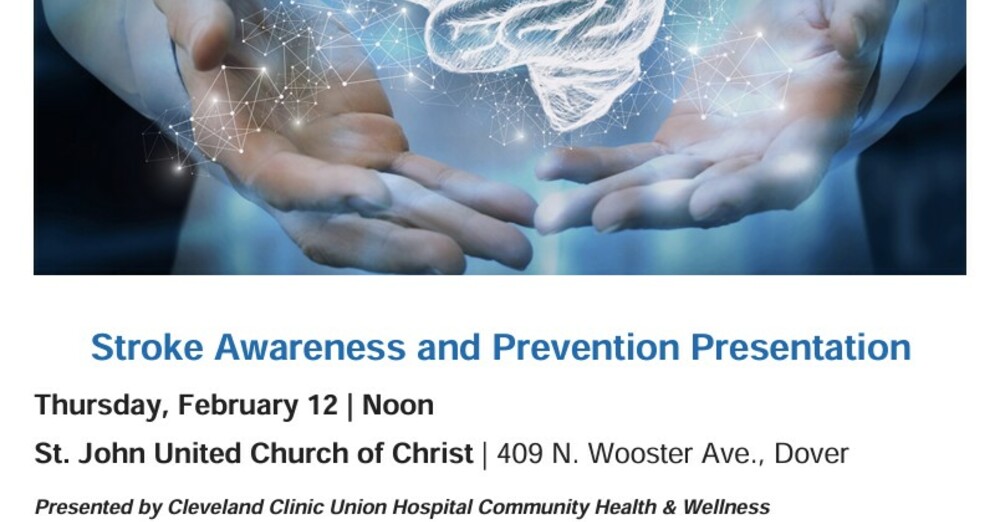 Stroke Awareness and Prevention Presentation

Thursday, February 12 | Noon

St. John United Church of Christ | 409 N. Wooster Ave., Dover

Presented by Cleveland Clinic Union Hospital Community Health & Wellness